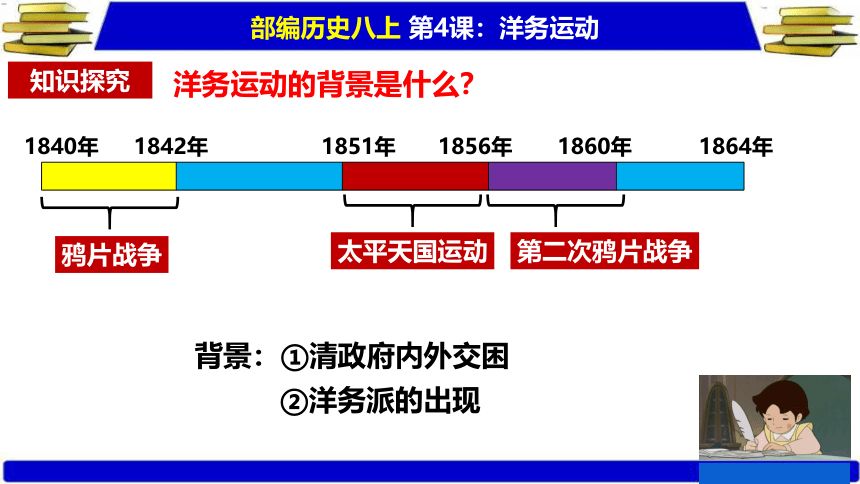 部编历史八上 第4课：洋务运动

知识探究 洋务运动的背景是什么？

1840年 1842年 1851年 1856年 1860年 1864年

鸦片战争

太平天国运动

第二次鸦片战争

背景：①清政府内外交困

②洋务派的出现